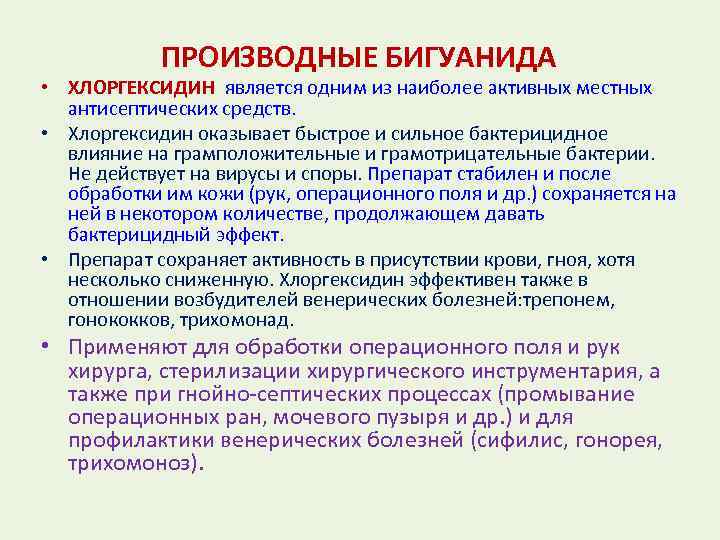 ПРОИЗВОДНЫЕ БИГУАНИДА

• ХЛОРГЕКСИДИН является одним из наиболее активных местных антисептических средств.

• Хлоргексидин оказывает быстрое и сильное бактерицидное влияние на грамположительные и грамотрицательные бактерии. Не действует на вирусы и споры. Препарат стабилен и после обработки им кожи (рук, операционного поля и др.) сохраняется на ней в некотором количестве, продолжающем давать бактерицидный эффект.

• Препарат сохраняет активность в присутствии крови, гноя, хотя несколько сниженную. Хлоргексидин эффективен также в отношении возбудителей венерических болезней:трепонем, гонококков, трихомонад.

• Применяют для обработки операционного поля и рук хирурга, стерилизации хирургического инструментария, а также при гнойно-септических процессах (промывание операционных ран, мочевого пузыря и др.) и для профилактики венерических болезней (сифилис, гонорея, трихомоноз).